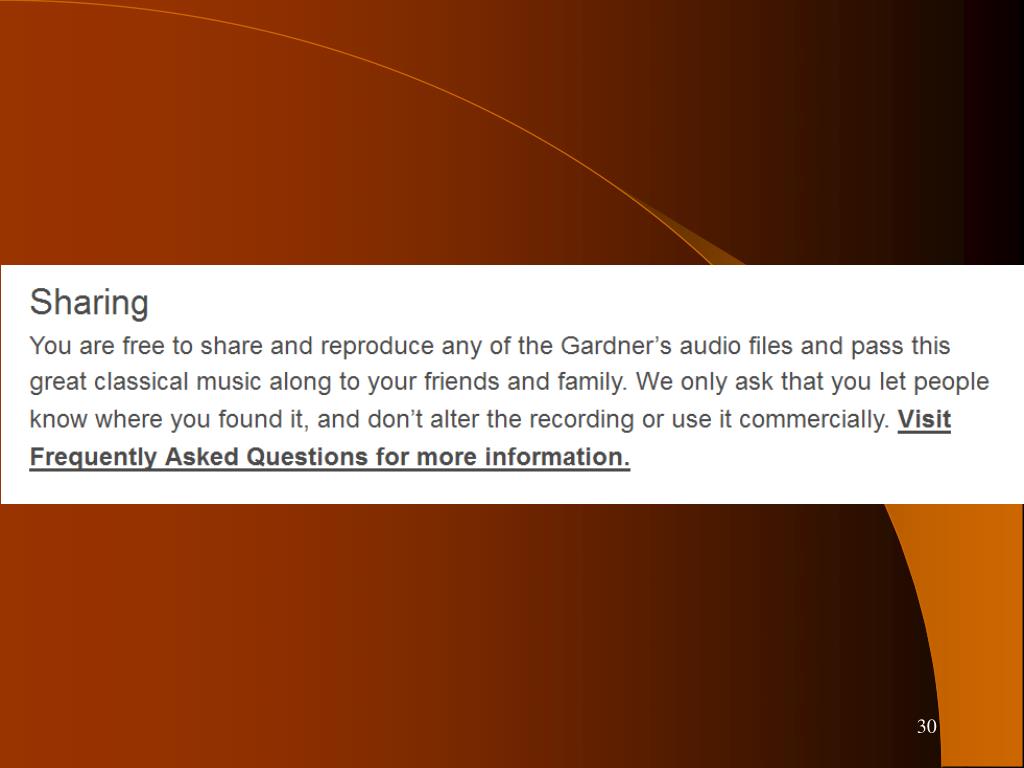 Sharing

You are free to share and reproduce any of the Gardner’s audio files and pass this great classical music along to your friends and family. We only ask that you let people know where you found it, and don’t alter the recording or use it commercially. Visit Frequently Asked Questions for more information.

30